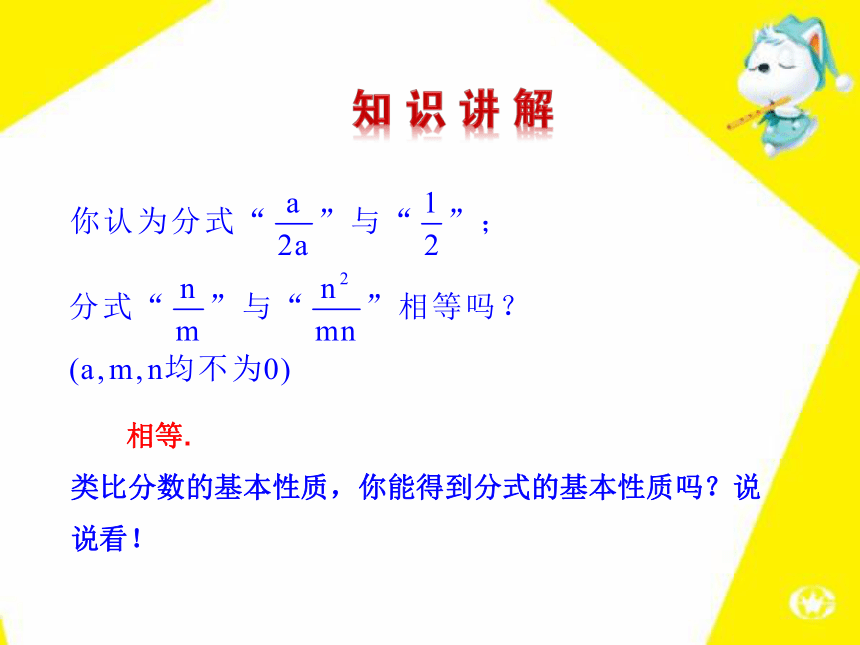 知识讲解

你认为分式“$\frac{a}{2a}$”与“$\frac{1}{2}$”；
分式“$\frac{n}{m}$”与“$\frac{n^2}{mn}$”相等吗？
(a, m, n均不为0)

相等.

类比分数的基本性质，你能得到分式的基本性质吗？说说看！